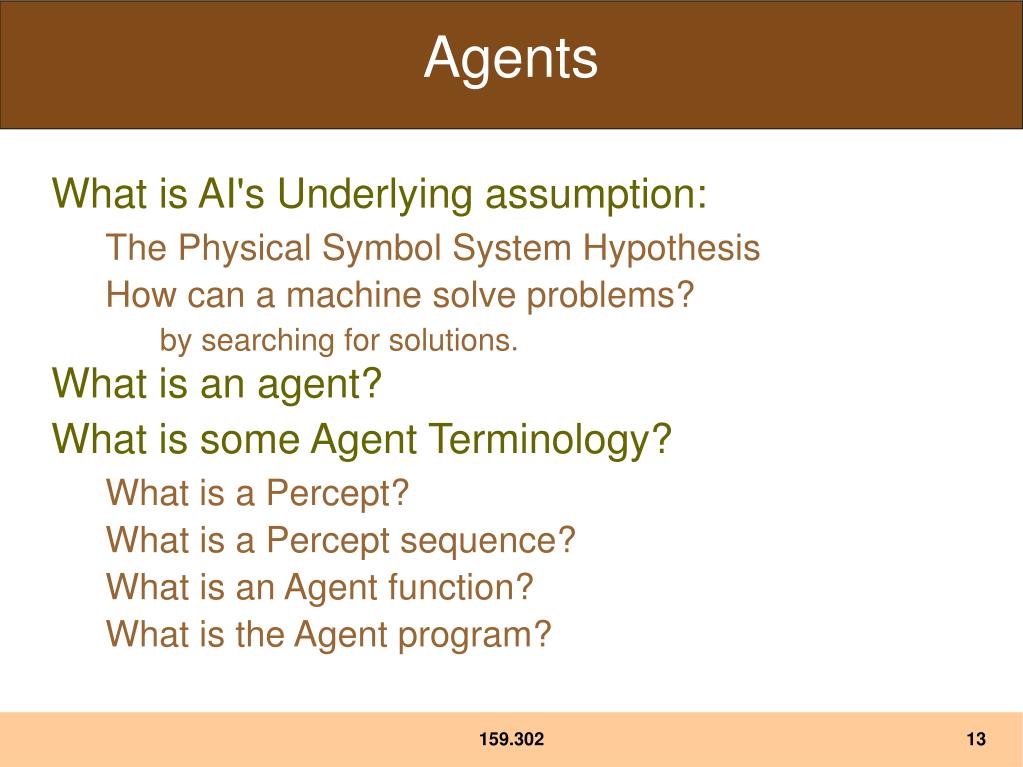 Agents

What is AI's Underlying assumption:

The Physical Symbol System Hypothesis

How can a machine solve problems?

by searching for solutions.

What is an agent?

What is some Agent Terminology?

What is a Percept?

What is a Percept sequence?

What is an Agent function?

What is the Agent program?

159.302

13